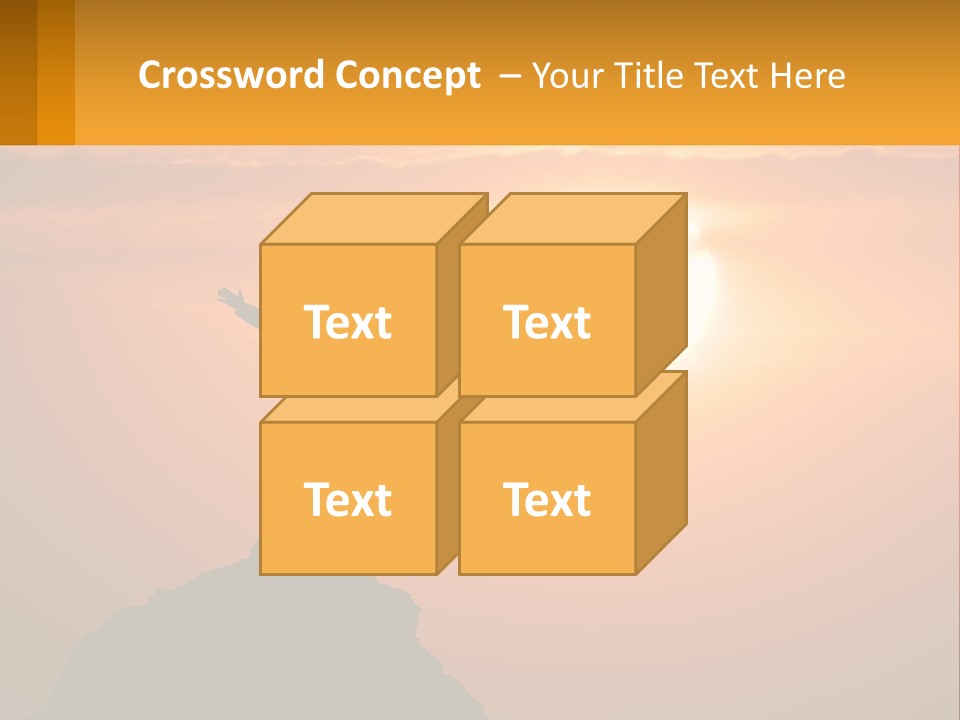 Crossword Concept – Your Title Text Here

Text

Text

Text

Text